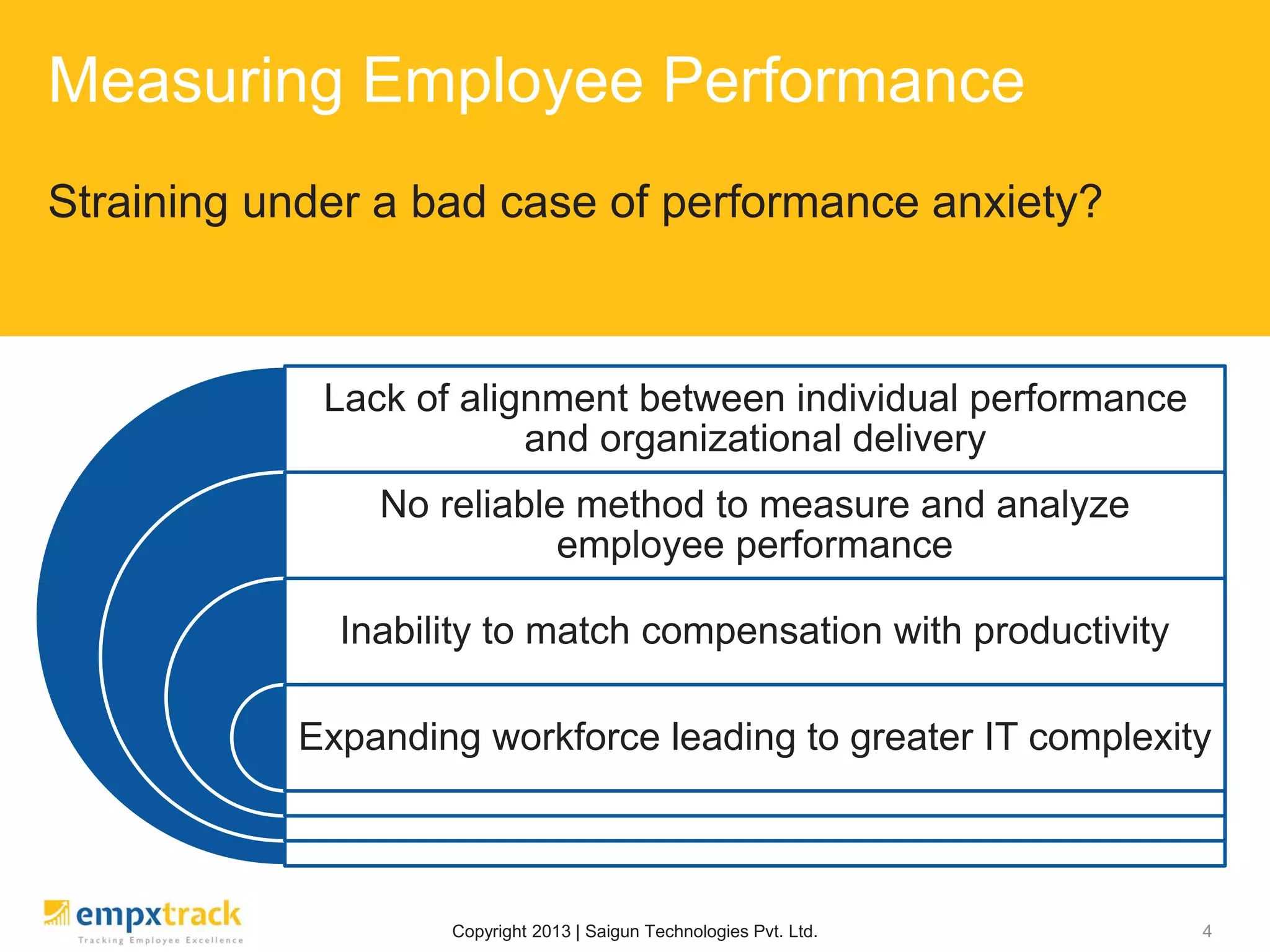 Measuring Employee Performance

Straining under a bad case of performance anxiety?

Lack of alignment between individual performance and organizational delivery

No reliable method to measure and analyze employee performance

Inability to match compensation with productivity

Expanding workforce leading to greater IT complexity

empxtrack
Tracking Employee Excellence

Copyright 2013 | Saigun Technologies Pvt. Ltd.

4